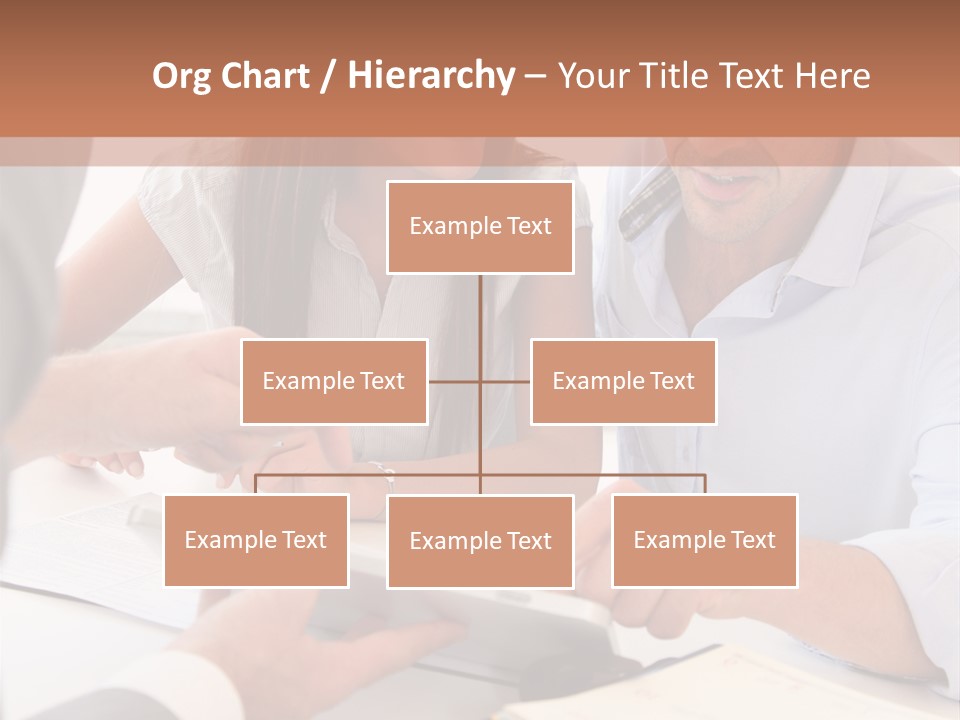 Org Chart / Hierarchy – Your Title Text Here

Example Text

Example Text

Example Text

Example Text

Example Text

Example Text